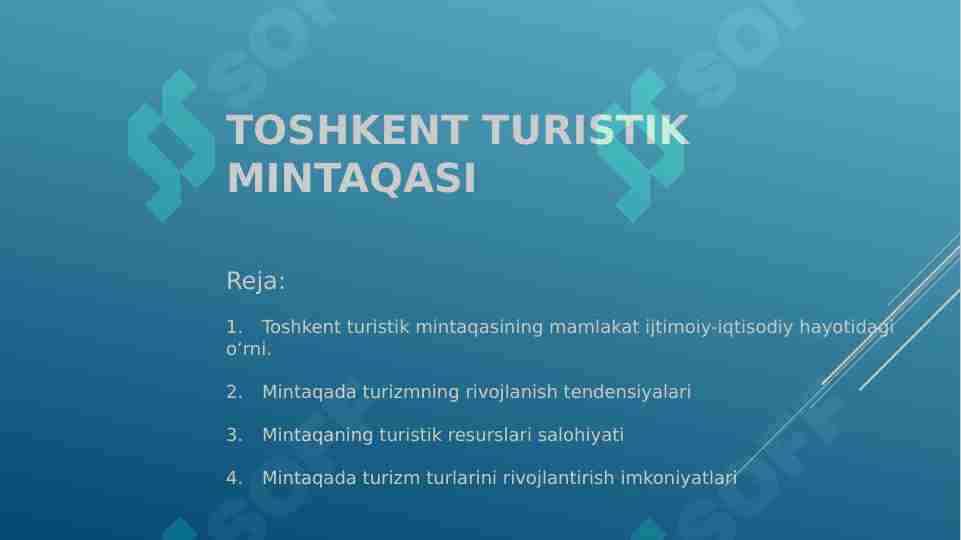 TOSHKENT TURISTIK MINTAQASI

Reja:

1. Toshkent turistik mintaqasining mamlakat ijtimoiy-iqtisodiy hayotidagi o‘rni.

2. Mintaqada turizmning rivojlanish tendensiyalari

3. Mintaqaning turistik resurslari salohiyati

4. Mintaqada turizm turlarini rivojlantirish imkoniyatlari